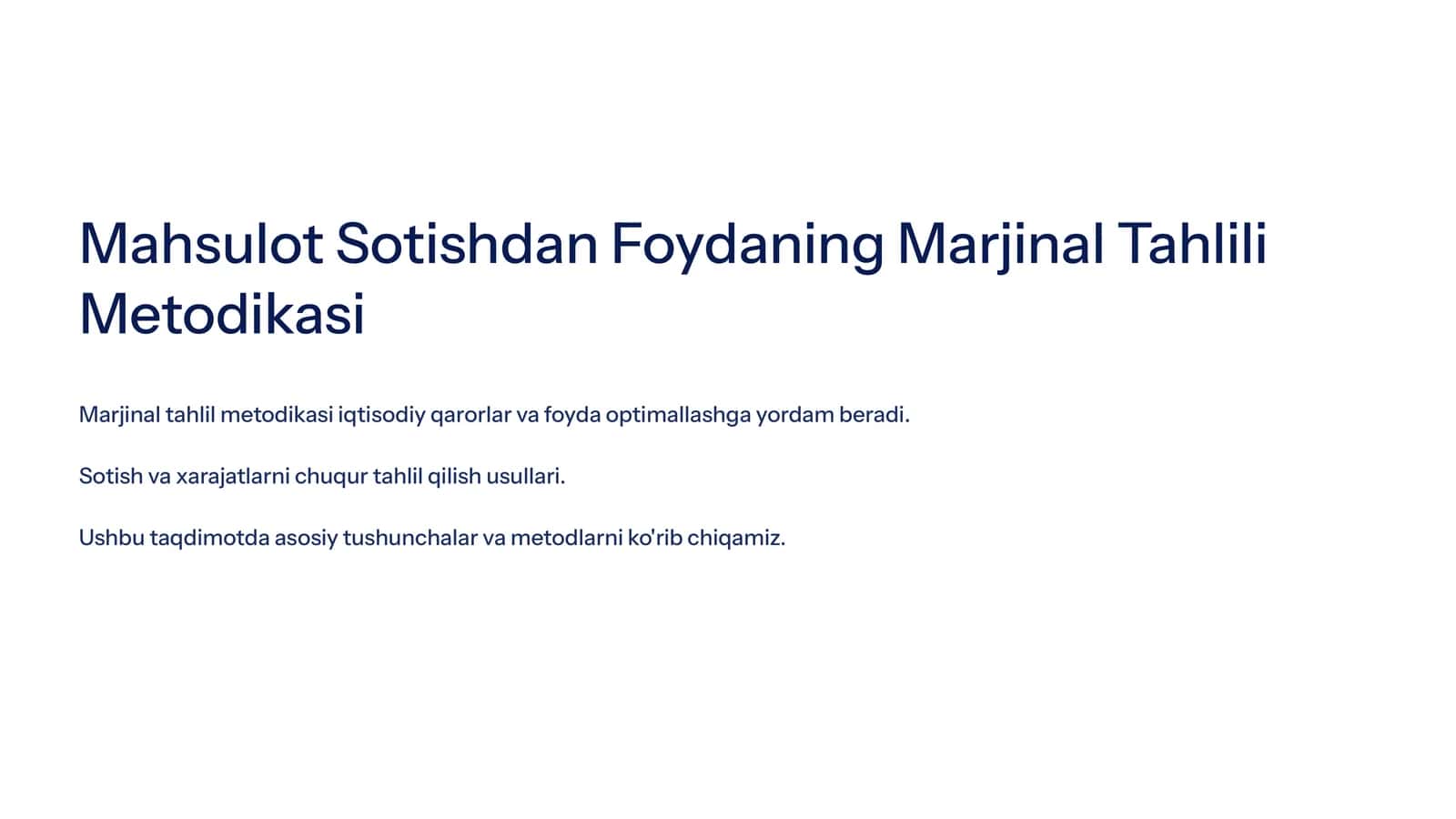 Mahsulot Sotishdan Foydaning Marjinal Tahlili Metodikasi

Marjinal tahlil metodikasi iqtisodiy qarorlar va foyda optimallashga yordam beradi.

Sotish va xarajatlarni chuqur tahlil qilish usullari.

Ushbu taqdimotda asosiy tushunchalar va metodlarni ko'rib chiqamiz.